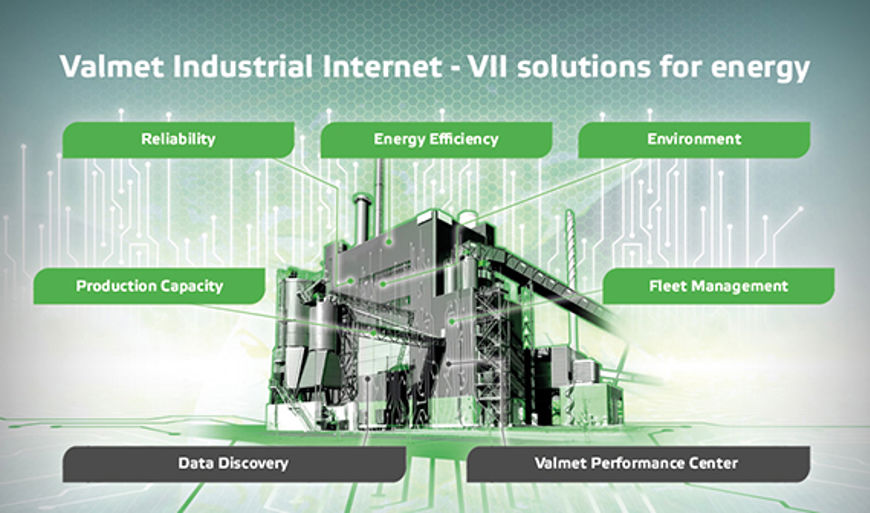 Valmet Industrial Internet - VII solutions for energy

Reliability

Energy Efficiency

Environment

Production Capacity

Fleet Management

Data Discovery

Valmet Performance Center